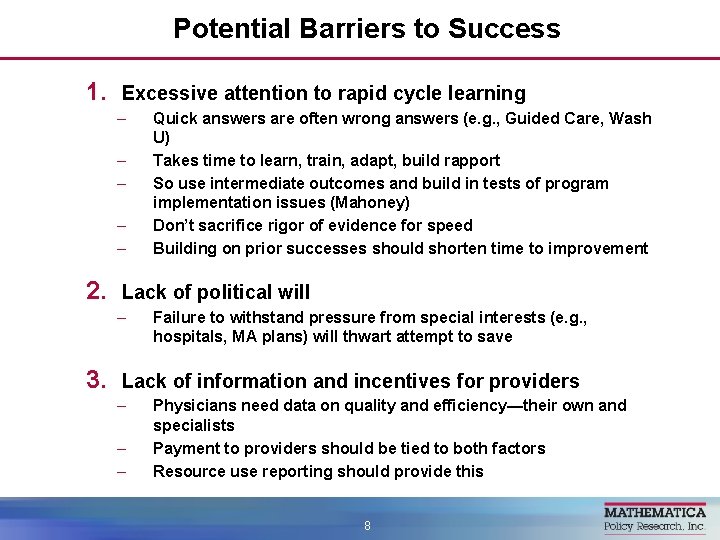 Potential Barriers to Success

1. Excessive attention to rapid cycle learning
– Quick answers are often wrong answers (e.g., Guided Care, Wash U)
– Takes time to learn, train, adapt, build rapport
– So use intermediate outcomes and build in tests of program implementation issues (Mahoney)
– Don't sacrifice rigor of evidence for speed
– Building on prior successes should shorten time to improvement

2. Lack of political will
– Failure to withstand pressure from special interests (e.g., hospitals, MA plans) will thwart attempt to save

3. Lack of information and incentives for providers
– Physicians need data on quality and efficiency—their own and specialists
– Payment to providers should be tied to both factors
– Resource use reporting should provide this

8

MATHEMATICA
Policy Research, Inc.